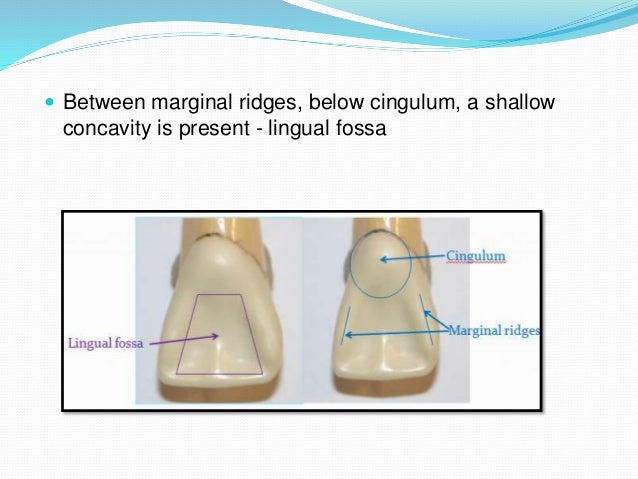 Between marginal ridges, below cingulum, a shallow concavity is present - lingual fossa

Lingual fossa

Cingulum

Marginal ridges